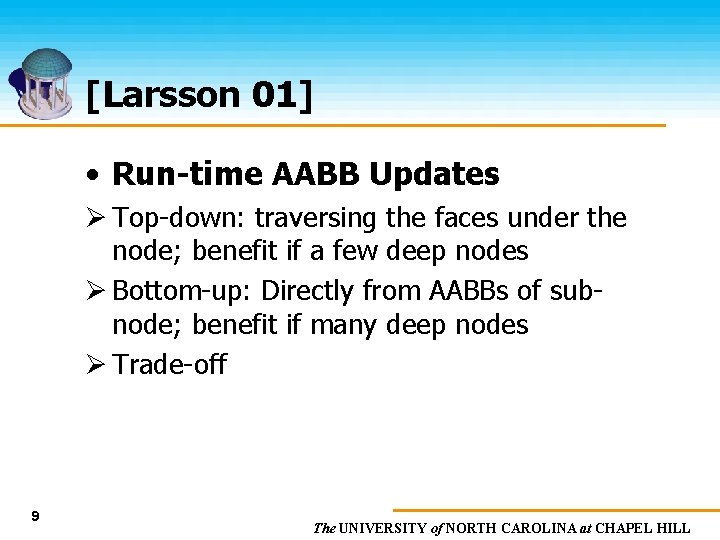 [Larsson 01]

• Run-time AABB Updates

➢ Top-down: traversing the faces under the node; benefit if a few deep nodes

➢ Bottom-up: Directly from AABBs of sub-node; benefit if many deep nodes

➢ Trade-off

9

The UNIVERSITY of NORTH CAROLINA at CHAPEL HILL